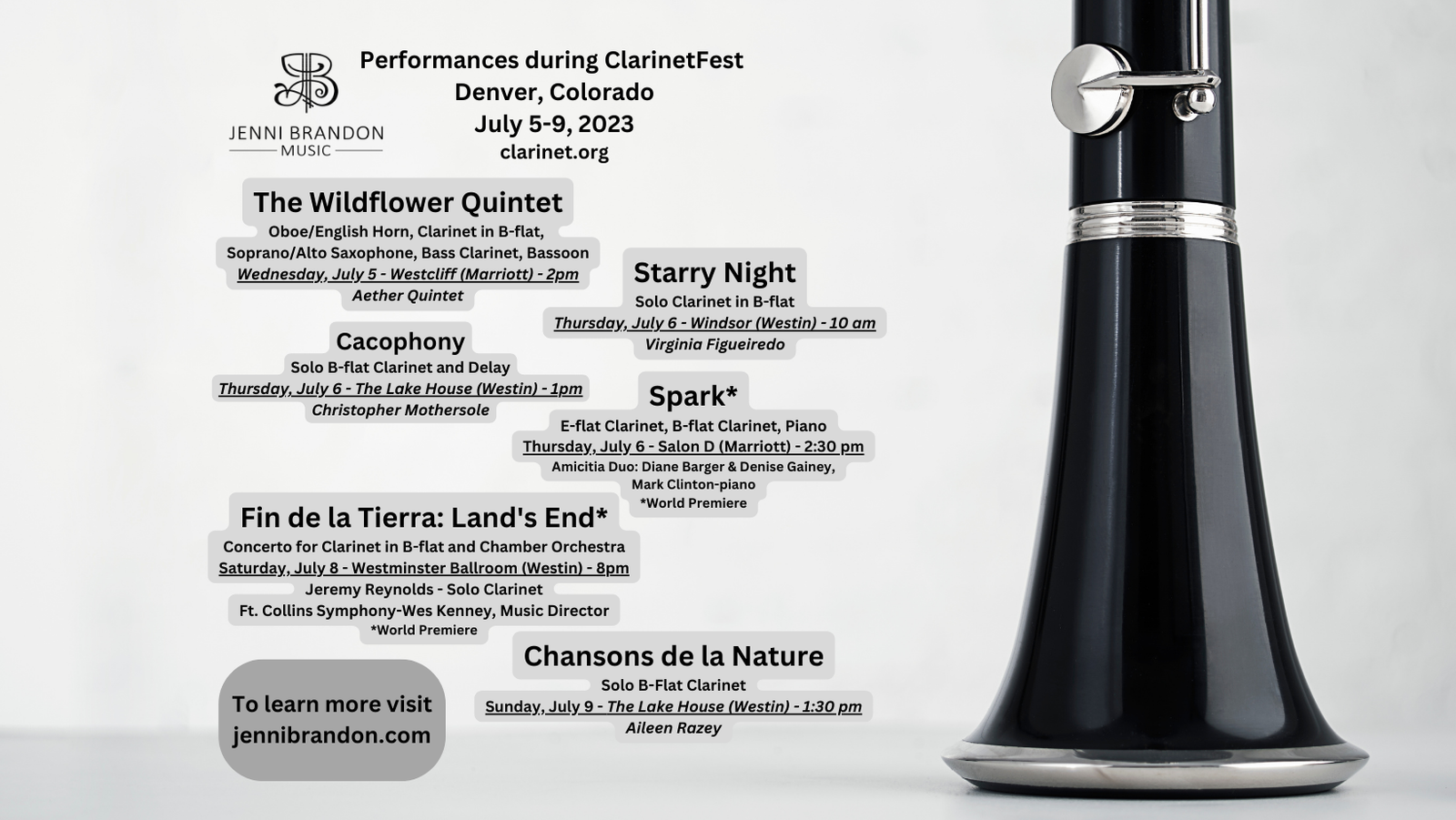 JENNI BRANDON
MUSIC

Performances during ClarinetFest
Denver, Colorado
July 5-9, 2023
clarinet.org

The Wildflower Quintet
Oboe/English Horn, Clarinet in B-flat,
Soprano/Alto Saxophone, Bass Clarinet, Bassoon
Wednesday, July 5 - Westcliff (Marriott) - 2pm
Aether Quintet

Starry Night
Solo Clarinet in B-flat
Thursday, July 6 - Windsor (Westin) - 10 am
Virginia Figueiredo

Cacophony
Solo B-flat Clarinet and Delay
Thursday, July 6 - The Lake House (Westin) - 1pm
Christopher Mothersole

Spark*
E-flat Clarinet, B-flat Clarinet, Piano
Thursday, July 6 - Salon D (Marriott) - 2:30 pm
Amicitia Duo: Diane Barger & Denise Gainey,
Mark Clinton-piano
*World Premiere

Fin de la Tierra: Land's End*
Concerto for Clarinet in B-flat and Chamber Orchestra
Saturday, July 8 - Westminster Ballroom (Westin) - 8pm
Jeremy Reynolds - Solo Clarinet
Ft. Collins Symphony-Wes Kenney, Music Director
*World Premiere

Chansons de la Nature
Solo B-Flat Clarinet
Sunday, July 9 - The Lake House (Westin) - 1:30 pm
Aileen Razey

To learn more visit
jennibrandon.com